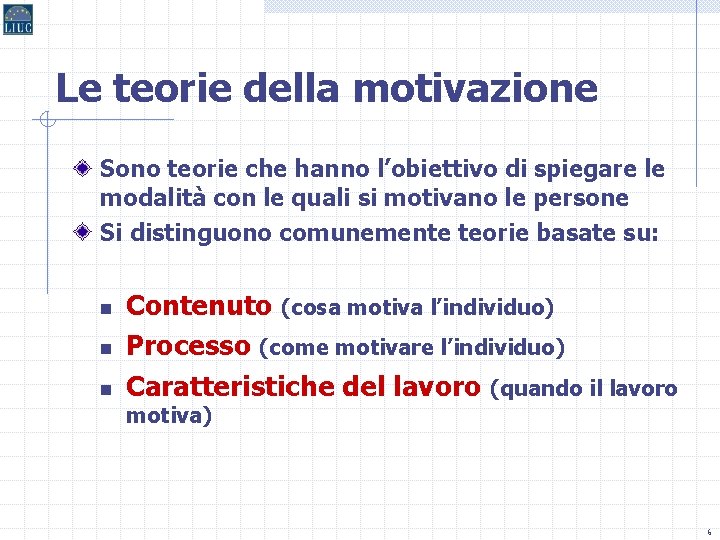 LIUC

Le teorie della motivazione

Sono teorie che hanno l’obiettivo di spiegare le modalità con le quali si motivano le persone

Si distinguono comunemente teorie basate su:

Contenuto (cosa motiva l’individuo)

Processo (come motivare l’individuo)

Caratteristiche del lavoro (quando il lavoro motiva)

6